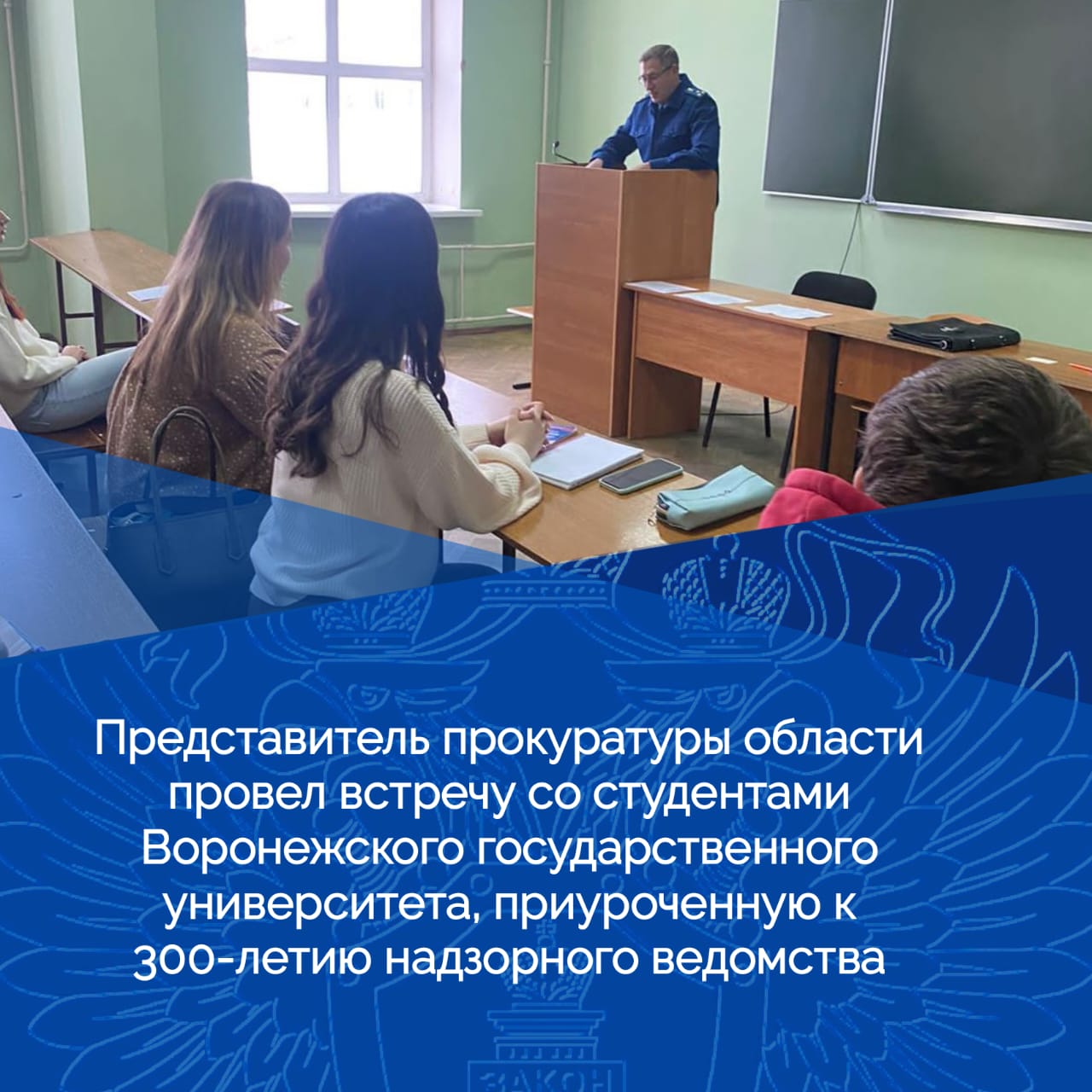 Представитель прокуратуры области провел встречу со студентами Воронежского государственного университета, приуроченную к 300-летию надзорного ведомства

ЗАКОН